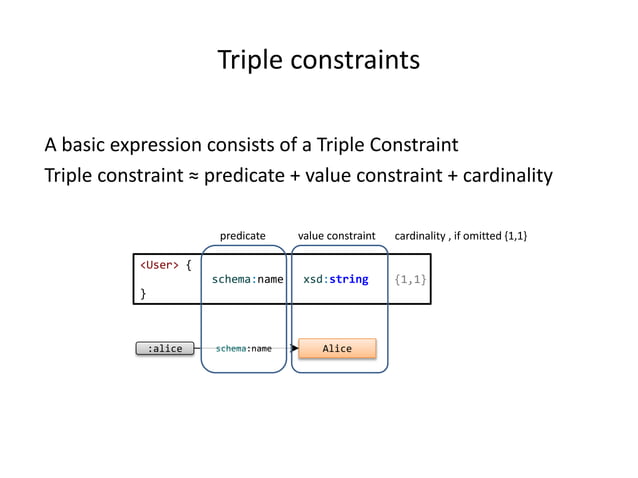 Triple constraints

A basic expression consists of a Triple Constraint

Triple constraint ≈ predicate + value constraint + cardinality

predicate

value constraint

cardinality , if omitted {1,1}

<User> {
schema:name xsd:string {1,1}
}

:alice

schema:name

Alice